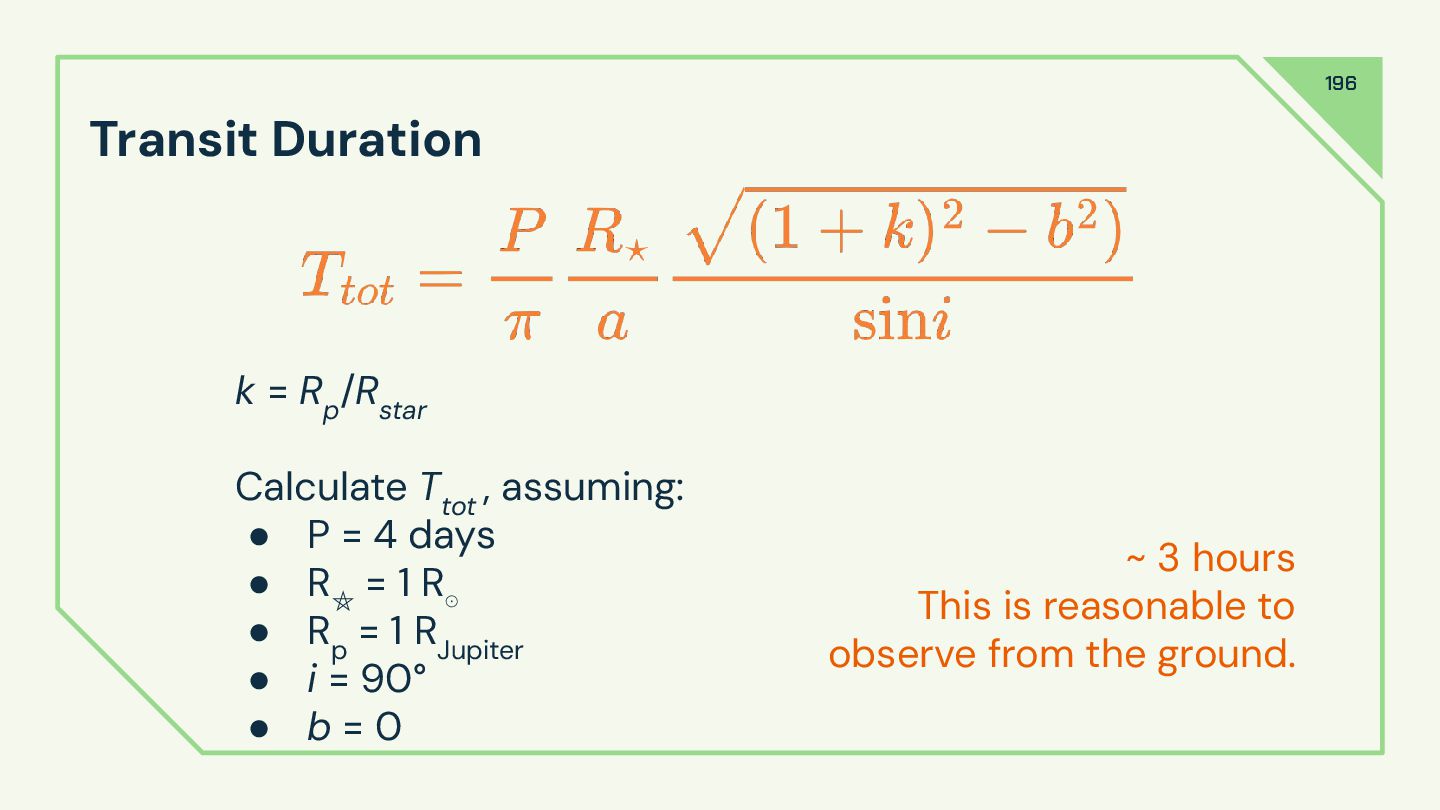 196

Transit Duration

$T_{tot} = \frac{P}{\pi} \frac{R_\star}{a} \frac{\sqrt{(1+k)^2 - b^2)}}{\sin i}$

$k = R_p/R_{star}$

Calculate $T_{tot}$, assuming:
- P = 4 days
- $R_\star = 1 R_\odot$
- $R_p = 1 R_{Jupiter}$
- $i = 90°$
- $b = 0$

~ 3 hours
This is reasonable to observe from the ground.